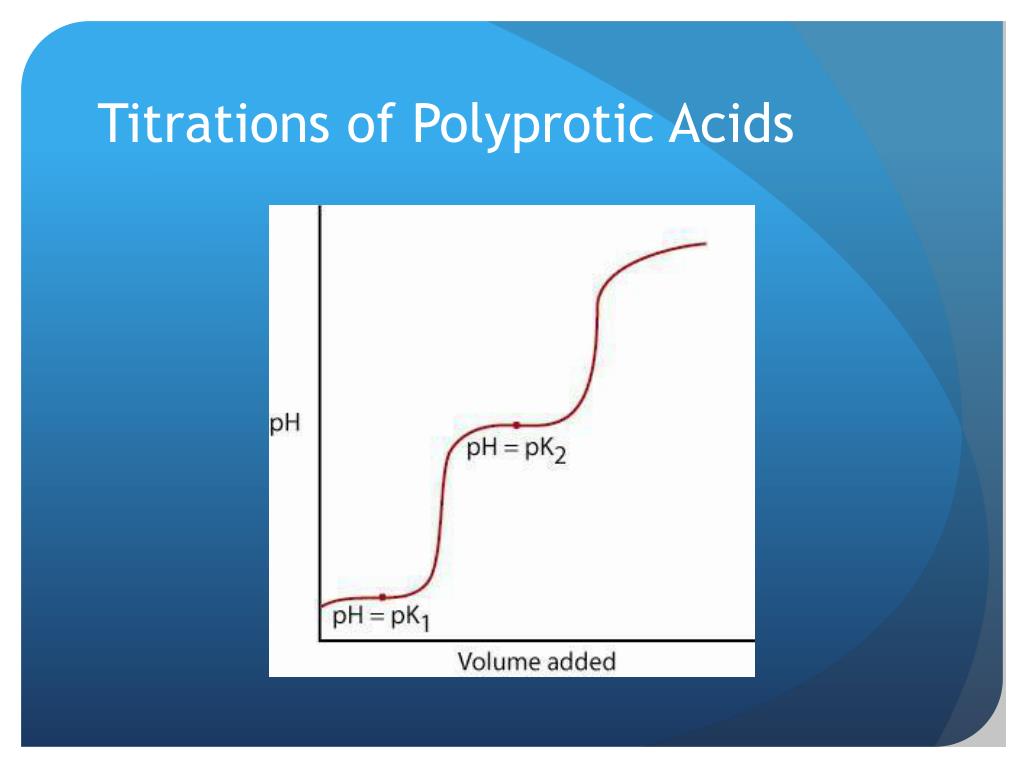 Titrations of Polyprotic Acids

pH

$pH = pK_2$

$pH = pK_1$

Volume added